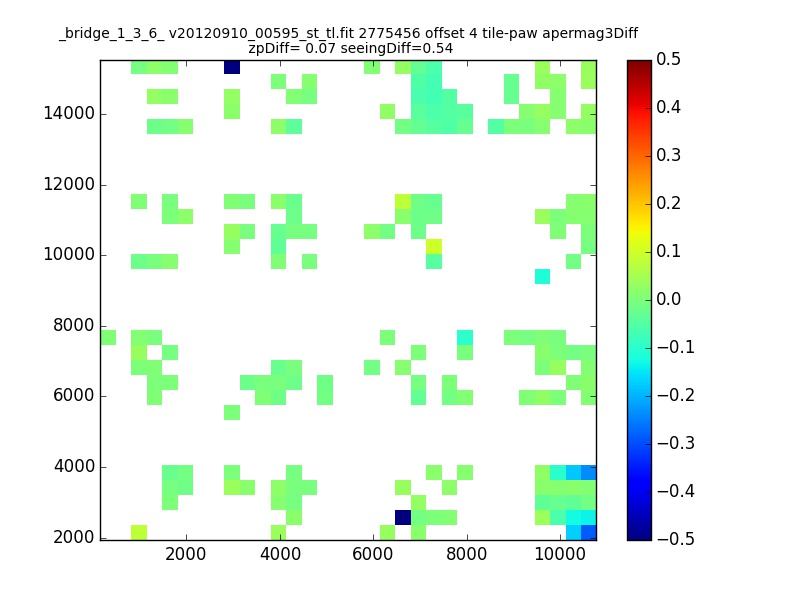 _bridge_1_3_6_ v20120910_00595_st_tl.fit 2775456 offset 4 tile-paw apermag3Diff
zpDiff= 0.07 seeingDiff=0.54

14000
12000
10000
8000
6000
4000
2000

2000 4000 6000 8000 10000

0.5
0.4
0.3
0.2
0.1
0.0
−0.1
−0.2
−0.3
−0.4
−0.5